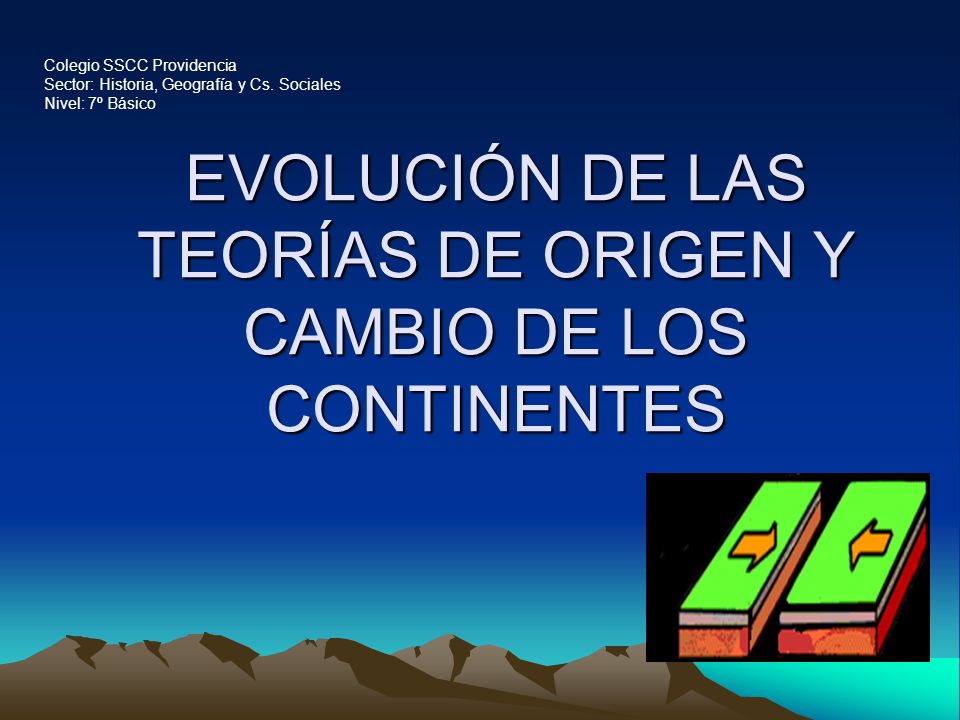 Colegio SSCC Providencia
Sector: Historia, Geografía y Cs. Sociales
Nivel: 7º Básico

EVOLUCIÓN DE LAS TEORÍAS DE ORIGEN Y CAMBIO DE LOS CONTINENTES